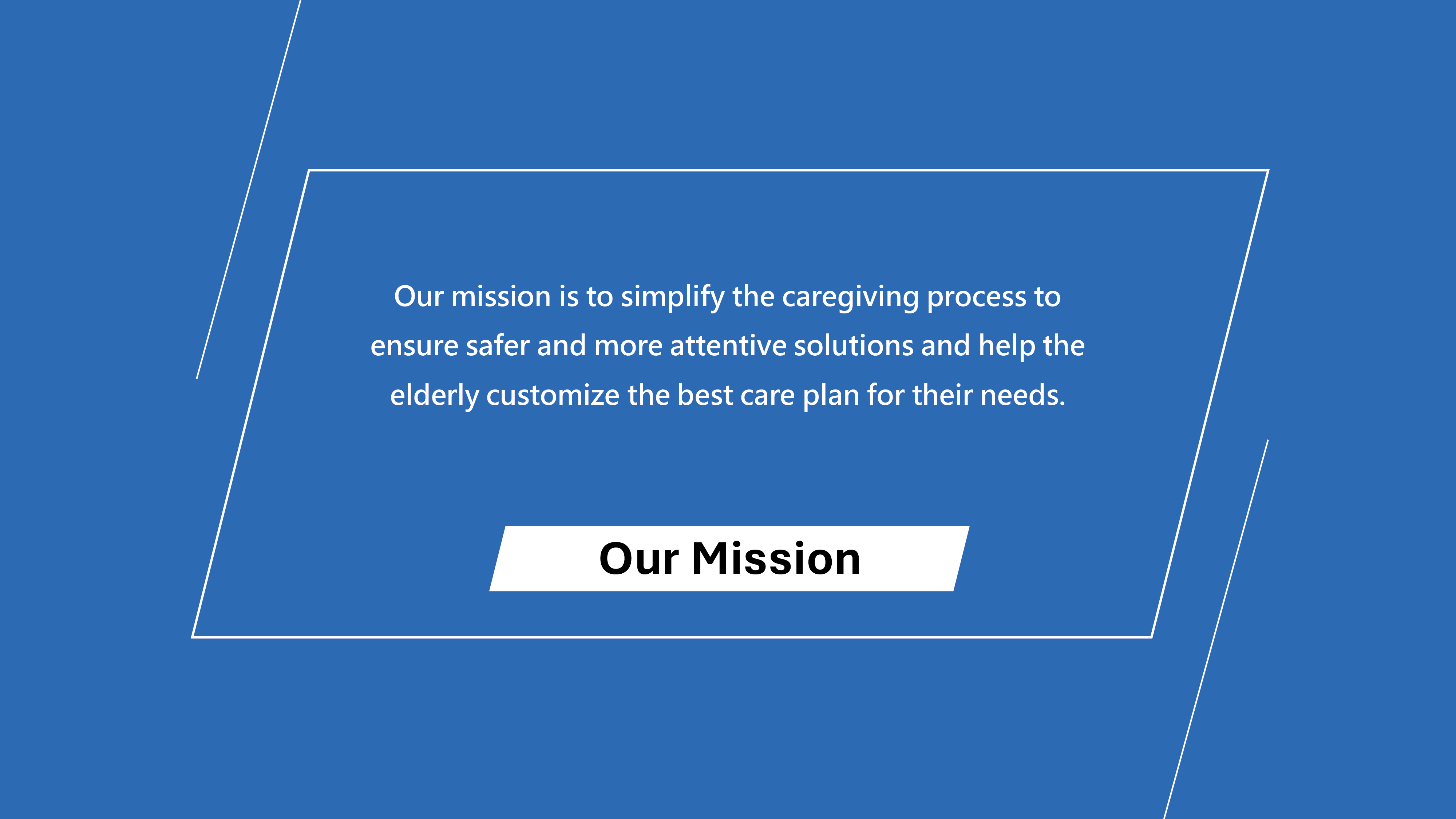 Our mission is to simplify the caregiving process to ensure safer and more attentive solutions and help the elderly customize the best care plan for their needs.

Our Mission